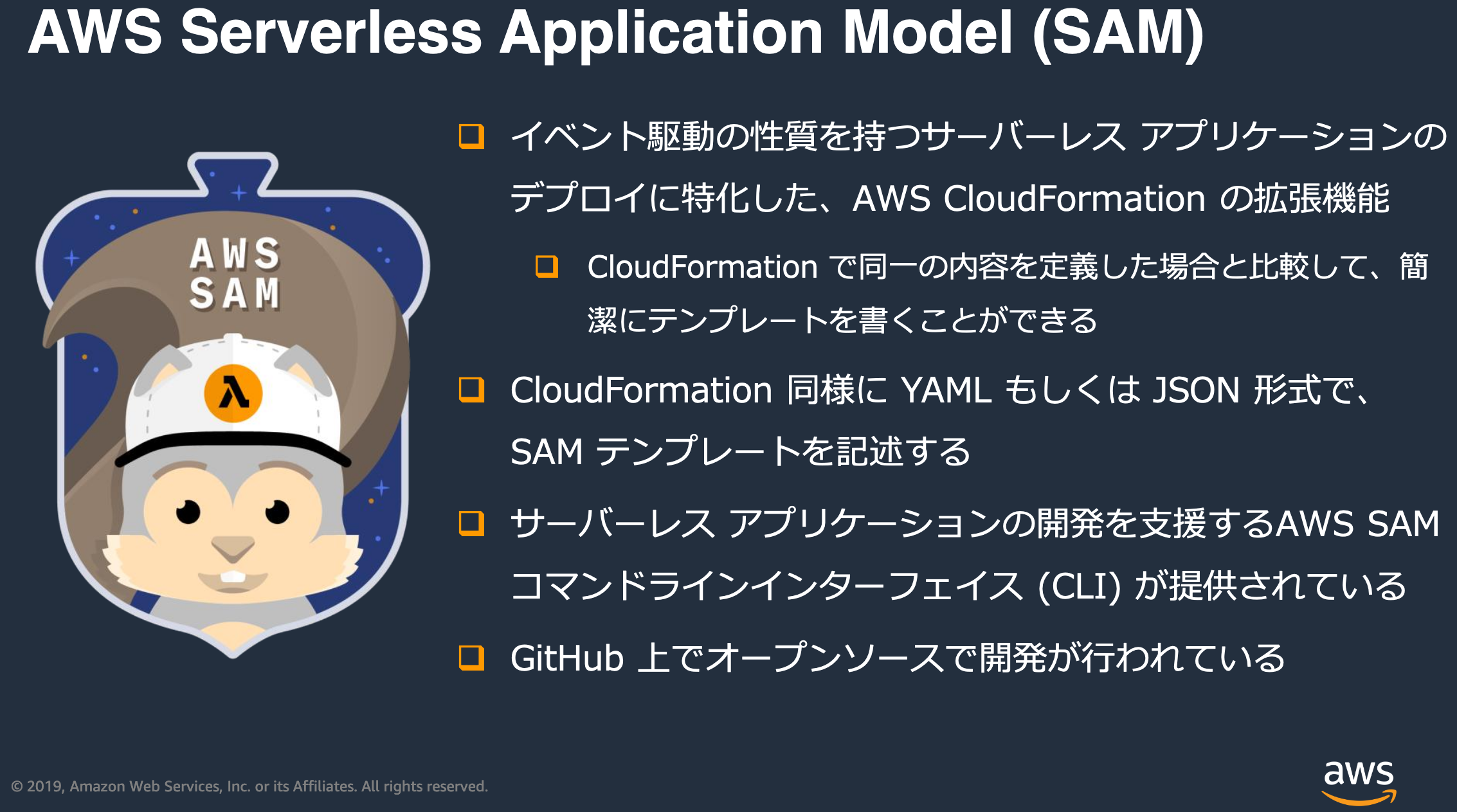 AWS Serverless Application Model (SAM)

AWS SAM

λ

❑ イベント駆動の性質を持つサーバーレス アプリケーションのデプロイに特化した、AWS CloudFormation の拡張機能

❑ CloudFormation で同一の内容を定義した場合と比較して、簡潔にテンプレートを書くことができる

❑ CloudFormation 同様に YAML もしくは JSON 形式で、SAM テンプレートを記述する

❑ サーバーレス アプリケーションの開発を支援するAWS SAM コマンドラインインターフェイス (CLI) が提供されている

❑ GitHub 上でオープンソースで開発が行われている

© 2019, Amazon Web Services, Inc. or its Affiliates. All rights reserved.

aws